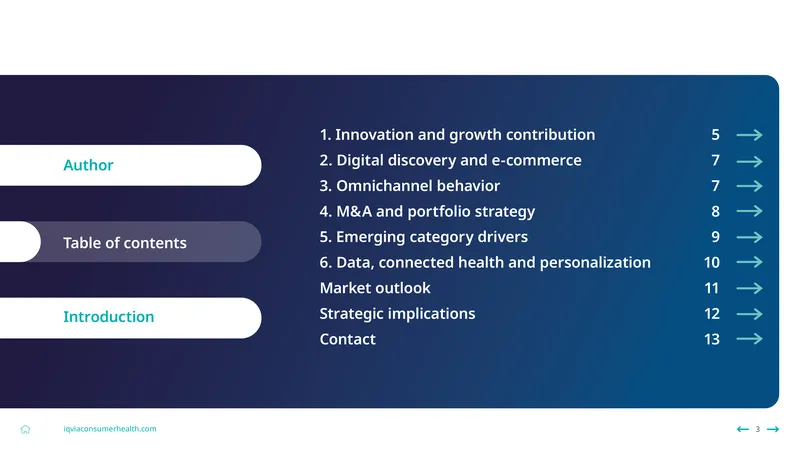 Author

Table of contents

Introduction

1. Innovation and growth contribution 5
2. Digital discovery and e-commerce 7
3. Omnichannel behavior 7
4. M&A and portfolio strategy 8
5. Emerging category drivers 9
6. Data, connected health and personalization 10
Market outlook 11
Strategic implications 12
Contact 13

iqviaconsumerhealth.com

3